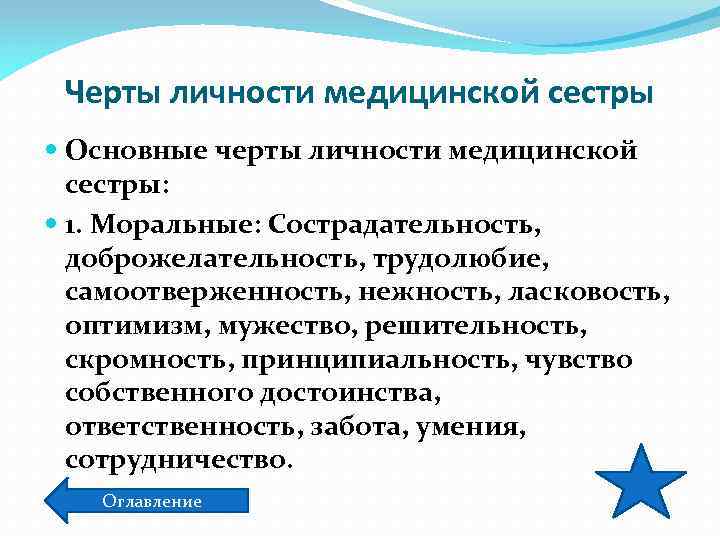 Черты личности медицинской сестры

Основные черты личности медицинской сестры:

1. Моральные: Сострадательность, доброжелательность, трудолюбие, самоотверженность, нежность, ласковость, оптимизм, мужество, решительность, скромность, принципиальность, чувство собственного достоинства, ответственность, забота, умения, сотрудничество.

Оглавление